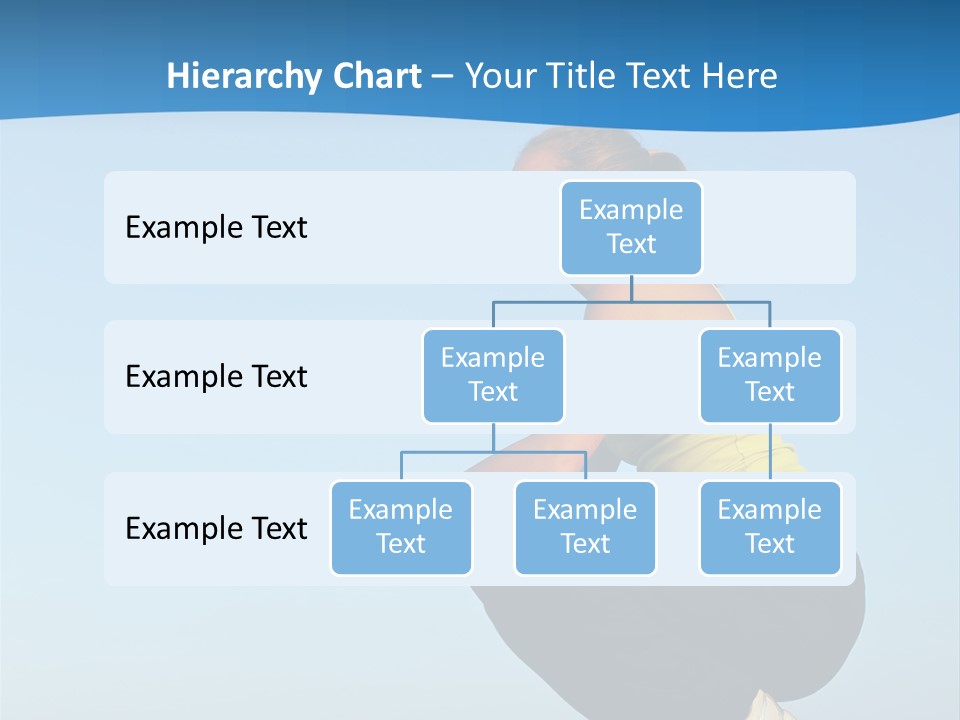 Hierarchy Chart – Your Title Text Here

Example Text

Example Text

Example Text

Example Text

Example Text

Example Text

Example Text

Example Text

Example Text